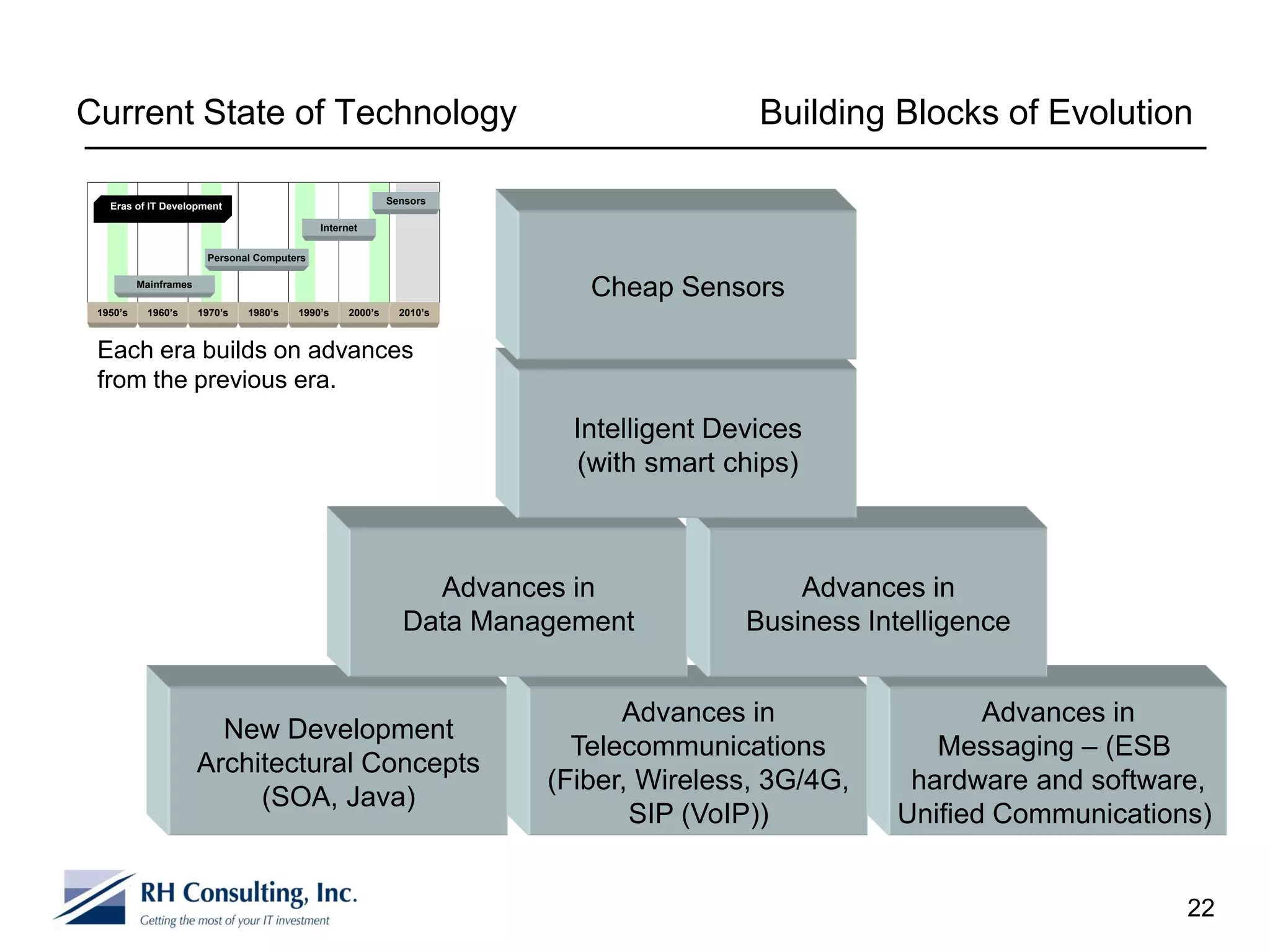 Current State of Technology

Building Blocks of Evolution

Eras of IT Development

Sensors

Internet

Personal Computers

Mainframes

1950's 1960's 1970's 1980's 1990's 2000's 2010's

Each era builds on advances from the previous era.

Cheap Sensors

Intelligent Devices (with smart chips)

Advances in Data Management

Advances in Business Intelligence

New Development Architectural Concepts (SOA, Java)

Advances in Telecommunications (Fiber, Wireless, 3G/4G, SIP (VoIP))

Advances in Messaging – (ESB hardware and software, Unified Communications)

RH Consulting, Inc.
Getting the most of your IT investment

22